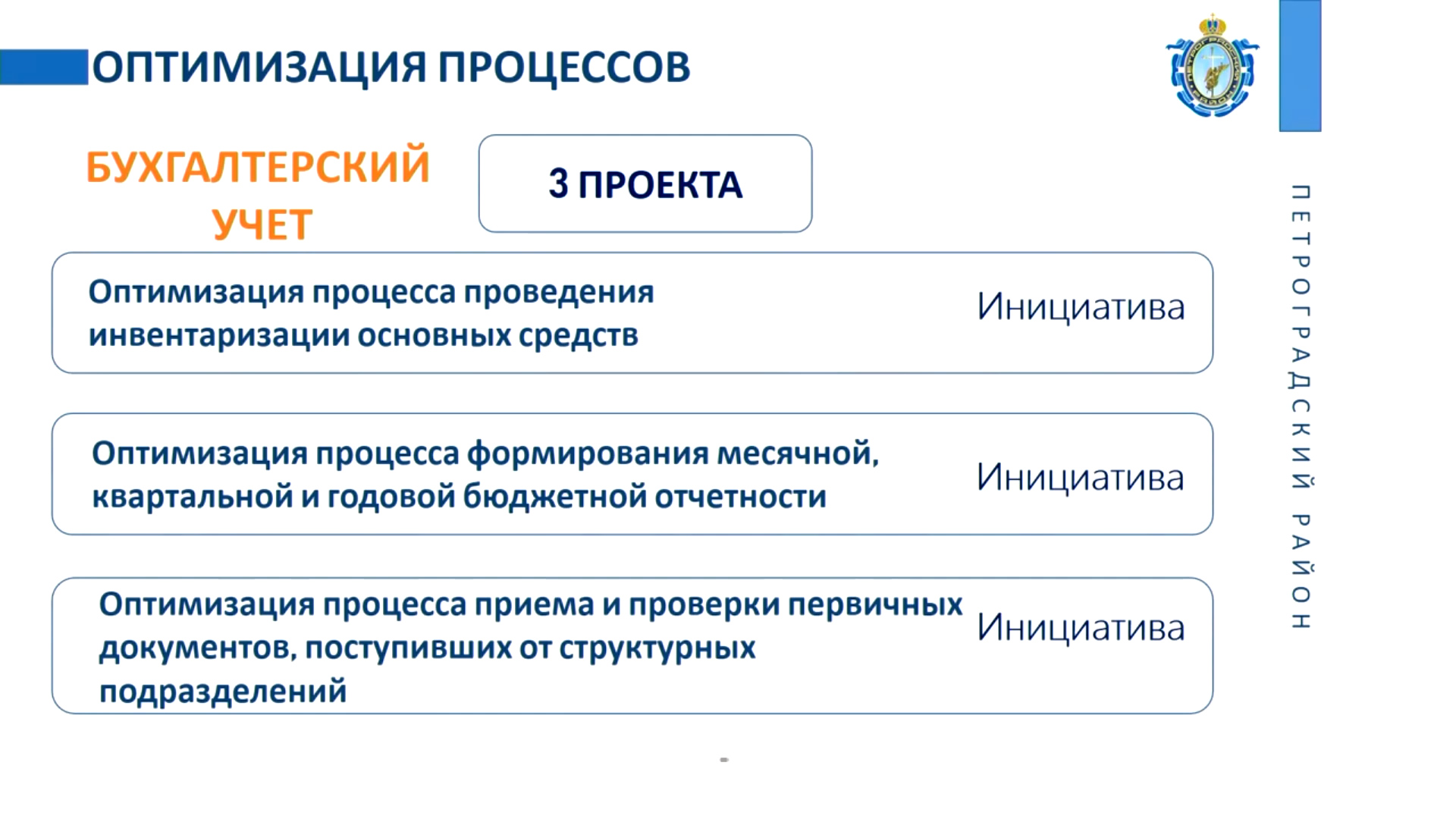 ОПТИМИЗАЦИЯ ПРОЦЕССОВ

БУХГАЛТЕРСКИЙ УЧЕТ

3 ПРОЕКТА

Оптимизация процесса проведения инвентаризации основных средств

Инициатива

Оптимизация процесса формирования месячной, квартальной и годовой бюджетной отчетности

Инициатива

Оптимизация процесса приема и проверки первичных документов, поступивших от структурных подразделений

Инициатива

ПЕТРОГРАДСКИЙ РАЙОН